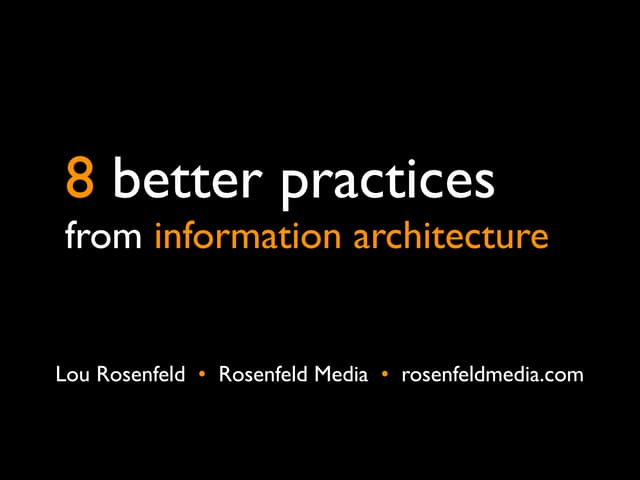 8 better practices
from information architecture

Lou Rosenfeld • Rosenfeld Media • rosenfeldmedia.com